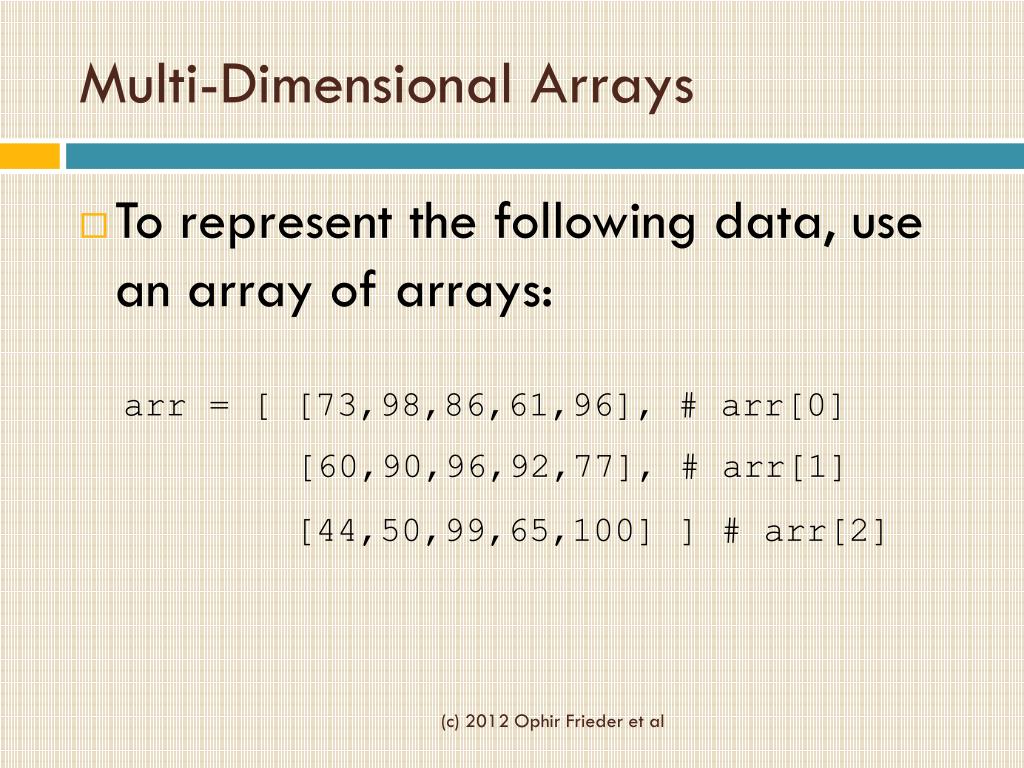 Multi-Dimensional Arrays

To represent the following data, use an array of arrays:

arr = [ [73,98,86,61,96], # arr[0]
        [60,90,96,92,77], # arr[1]
        [44,50,99,65,100] ] # arr[2]

(c) 2012 Ophir Frieder et al